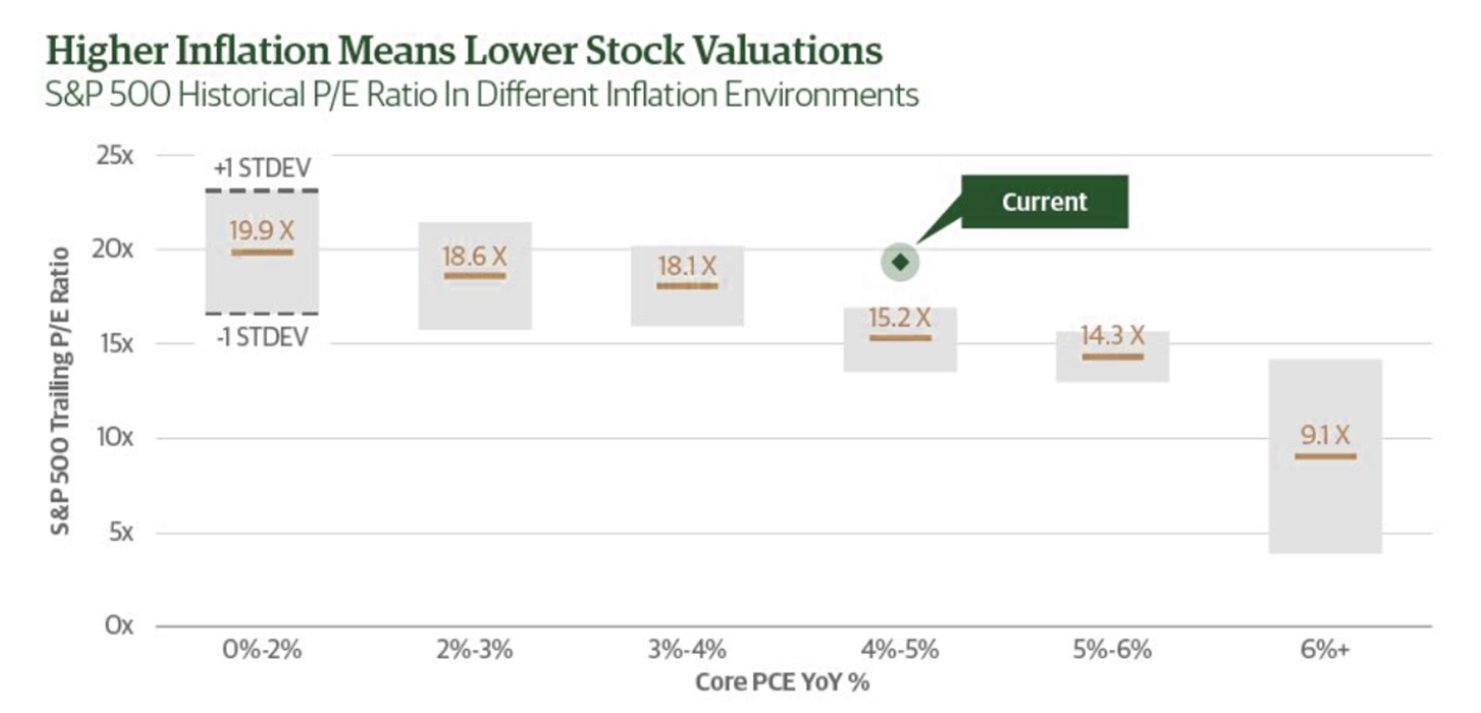 Higher Inflation Means Lower Stock Valuations
S&P 500 Historical P/E Ratio In Different Inflation Environments

S&P 500 Trailing P/E Ratio

25x
20x
15x
10x
5x
0x

+1 STDEV
19.9 X
-1 STDEV
18.6 X
18.1 X
Current
15.2 X
14.3 X
9.1 X

0%-2%
2%-3%
3%-4%
4%-5%
5%-6%
6%+

Core PCE YoY %